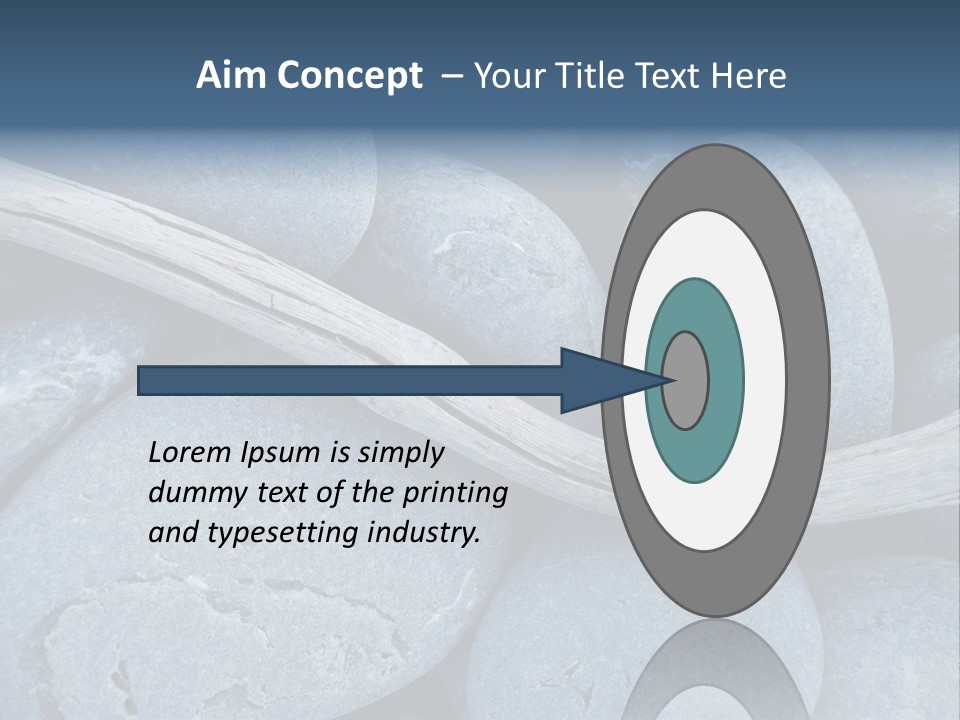 Aim Concept – Your Title Text Here

Lorem Ipsum is simply dummy text of the printing and typesetting industry.